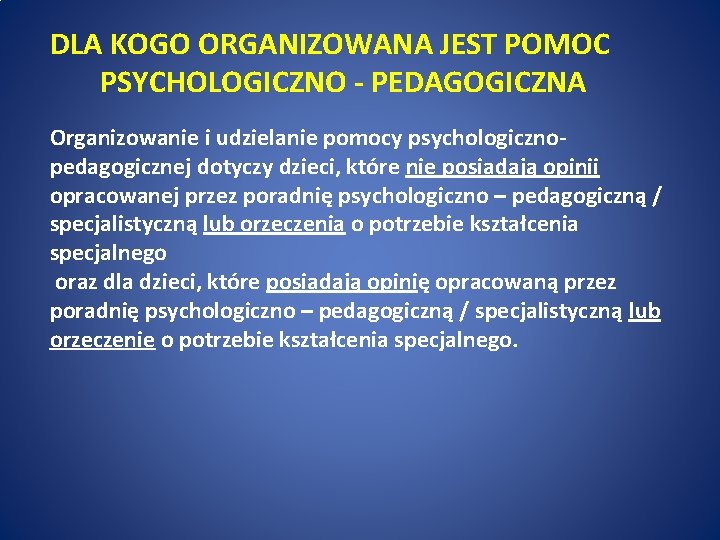 DLA KOGO ORGANIZOWANA JEST POMOC PSYCHOLOGICZNO - PEDAGOGICZNA

Organizowanie i udzielanie pomocy psychologiczno-pedagogicznej dotyczy dzieci, które nie posiadają opinii opracowanej przez poradnię psychologiczno – pedagogiczną / specjalistyczną lub orzeczenia o potrzebie kształcenia specjalnego
oraz dla dzieci, które posiadają opinię opracowaną przez poradnię psychologiczno – pedagogiczną / specjalistyczną lub orzeczenie o potrzebie kształcenia specjalnego.